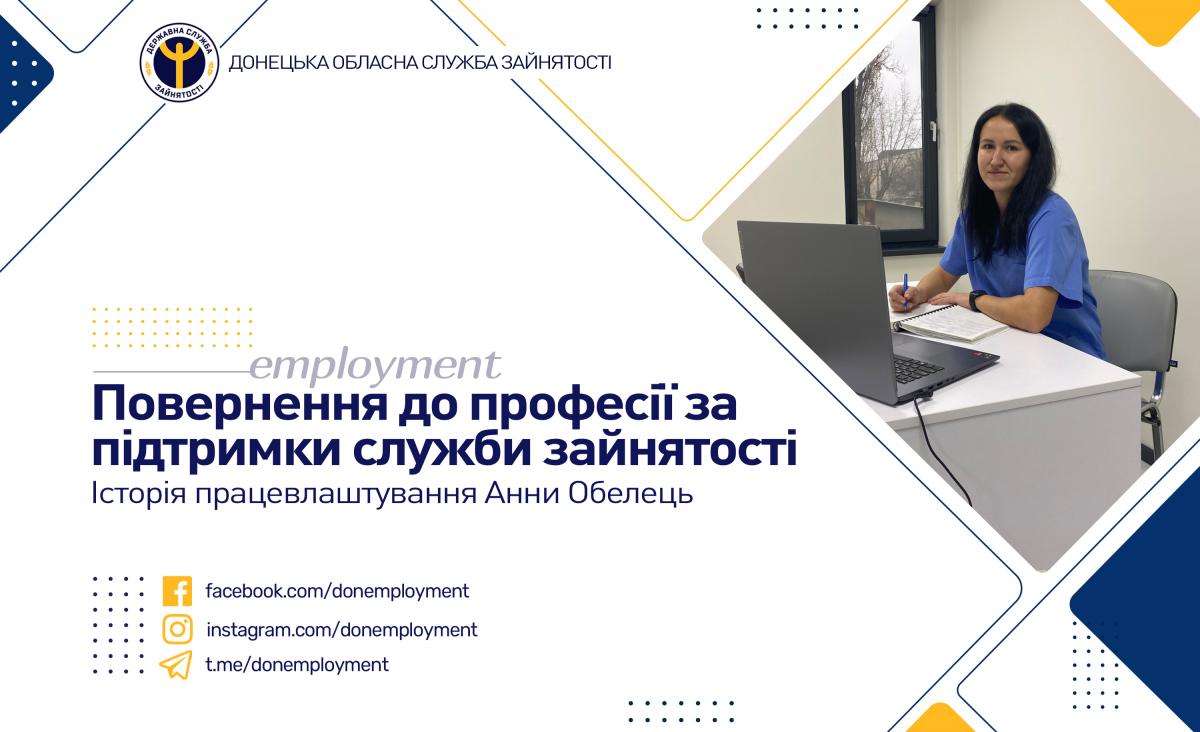 ДЕРЖАВНА СЛУЖБА ЗАЙНЯТОСТІ

ДОНЕЦЬКА ОБЛАСНА СЛУЖБА ЗАЙНЯТОСТІ

employment

Повернення до професії за підтримки служби зайнятості

Історія працевлаштування Анни Обелець

facebook.com/donemployment

instagram.com/donemployment

t.me/donemployment